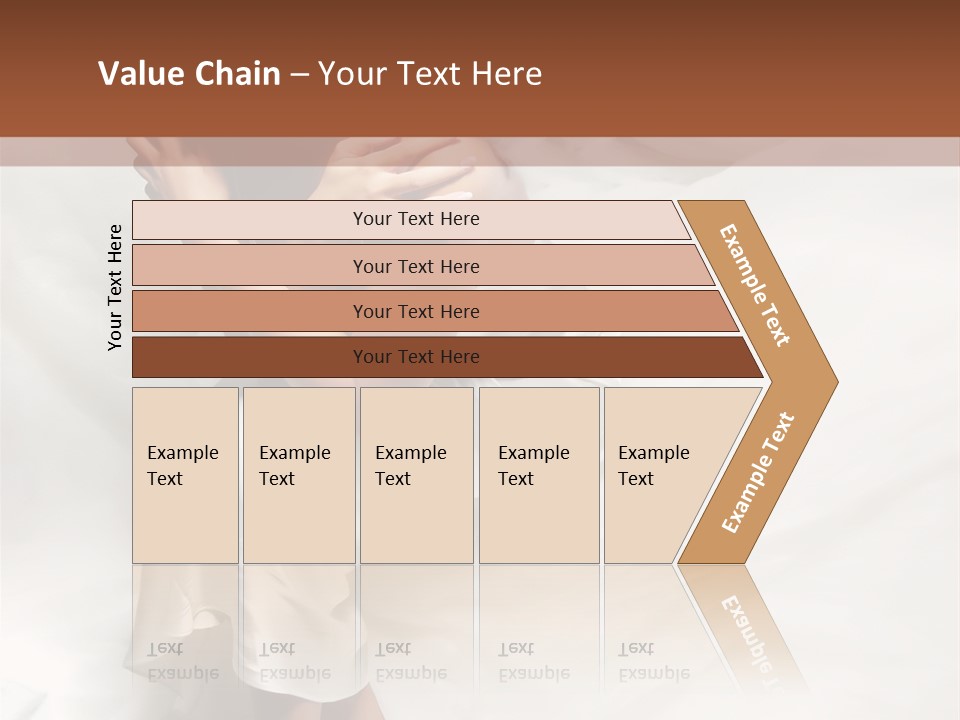 Value Chain – Your Text Here

Your Text Here

Your Text Here

Your Text Here

Your Text Here

Your Text Here

Example Text

Example Text

Example Text

Example Text

Example Text

Example Text

Example Text